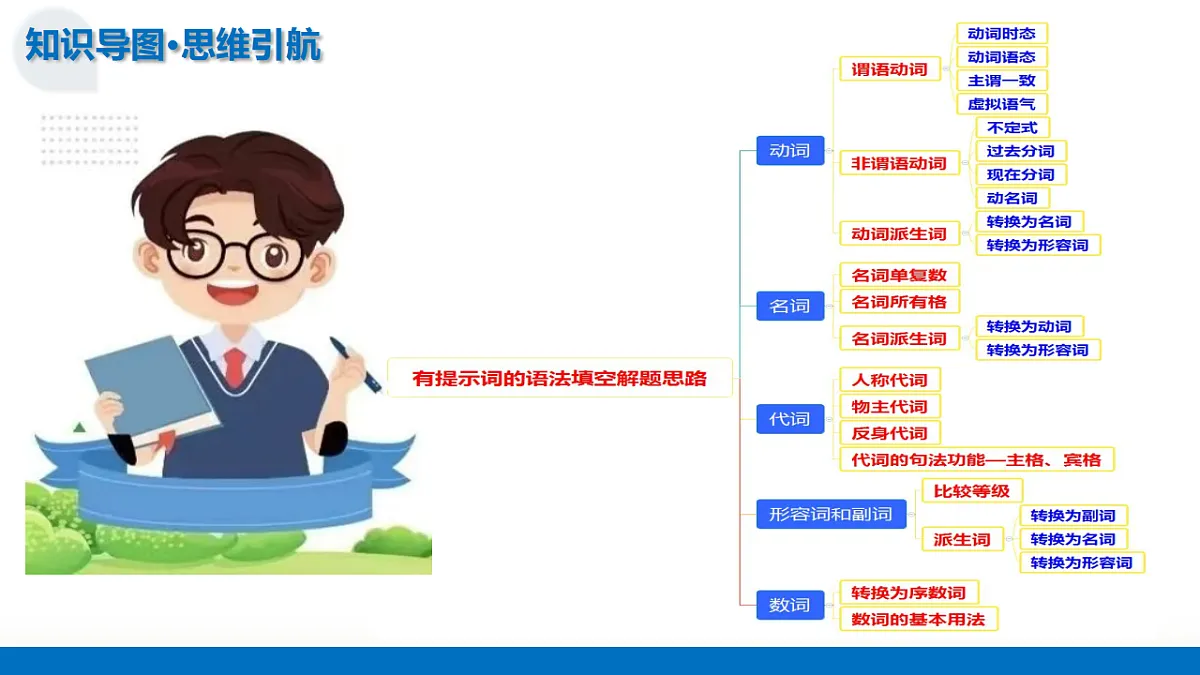 知识导图·思维引航

有提示词的语法填空解题思路

动词
谓语动词
动词时态
动词语态
主谓一致
虚拟语气
非谓语动词
不定式
过去分词
现在分词
动名词
动词派生词
转换为名词
转换为形容词

名词
名词单复数
名词所有格
名词派生词
转换为动词
转换为形容词

代词
人称代词
物主代词
反身代词
代词的句法功能—主格、宾格

形容词和副词
比较等级
派生词
转换为副词
转换为名词
转换为形容词

数词
转换为序数词
数词的基本用法